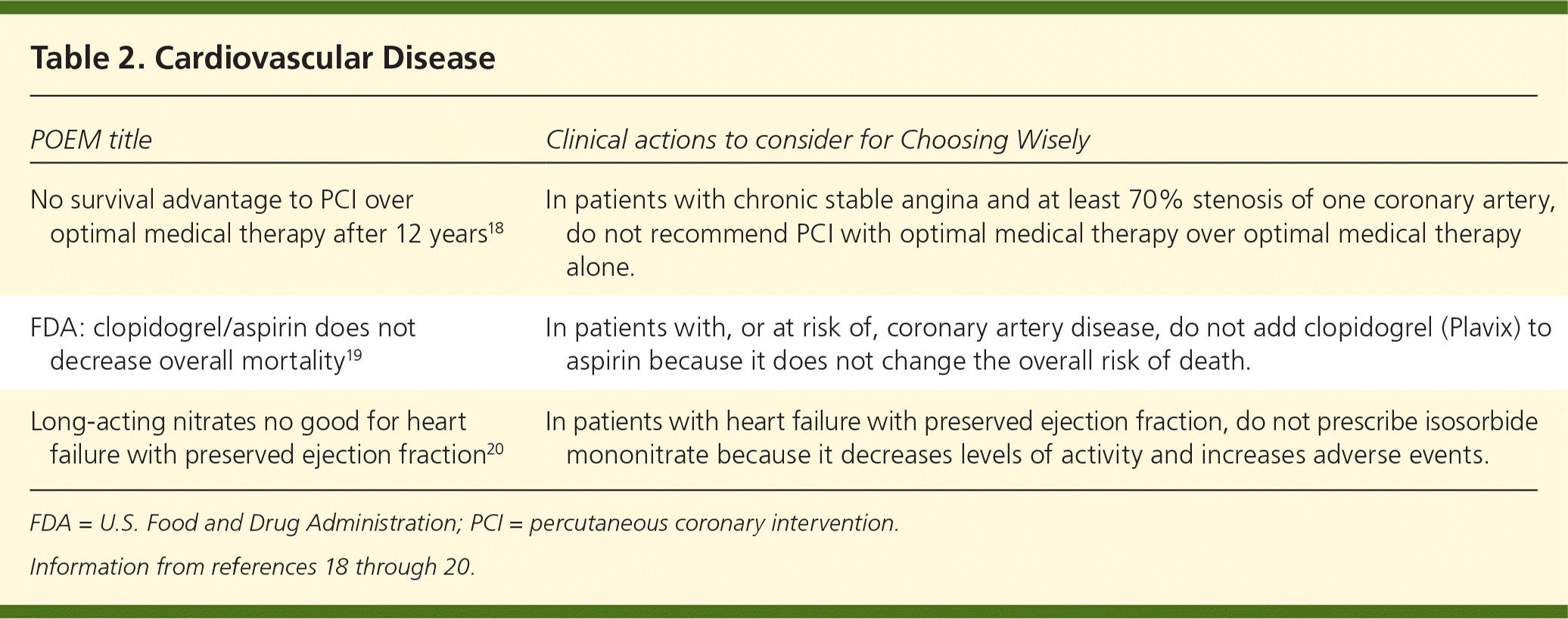 Table 2. Cardiovascular Disease

| POEM title | Clinical actions to consider for Choosing Wisely |
|---|---|
| No survival advantage to PCI over optimal medical therapy after 12 years$^{18}$ | In patients with chronic stable angina and at least 70% stenosis of one coronary artery, do not recommend PCI with optimal medical therapy over optimal medical therapy alone. |
| FDA: clopidogrel/aspirin does not decrease overall mortality$^{19}$ | In patients with, or at risk of, coronary artery disease, do not add clopidogrel (Plavix) to aspirin because it does not change the overall risk of death. |
| Long-acting nitrates no good for heart failure with preserved ejection fraction$^{20}$ | In patients with heart failure with preserved ejection fraction, do not prescribe isosorbide mononitrate because it decreases levels of activity and increases adverse events. |

FDA = U.S. Food and Drug Administration; PCI = percutaneous coronary intervention.

Information from references 18 through 20.